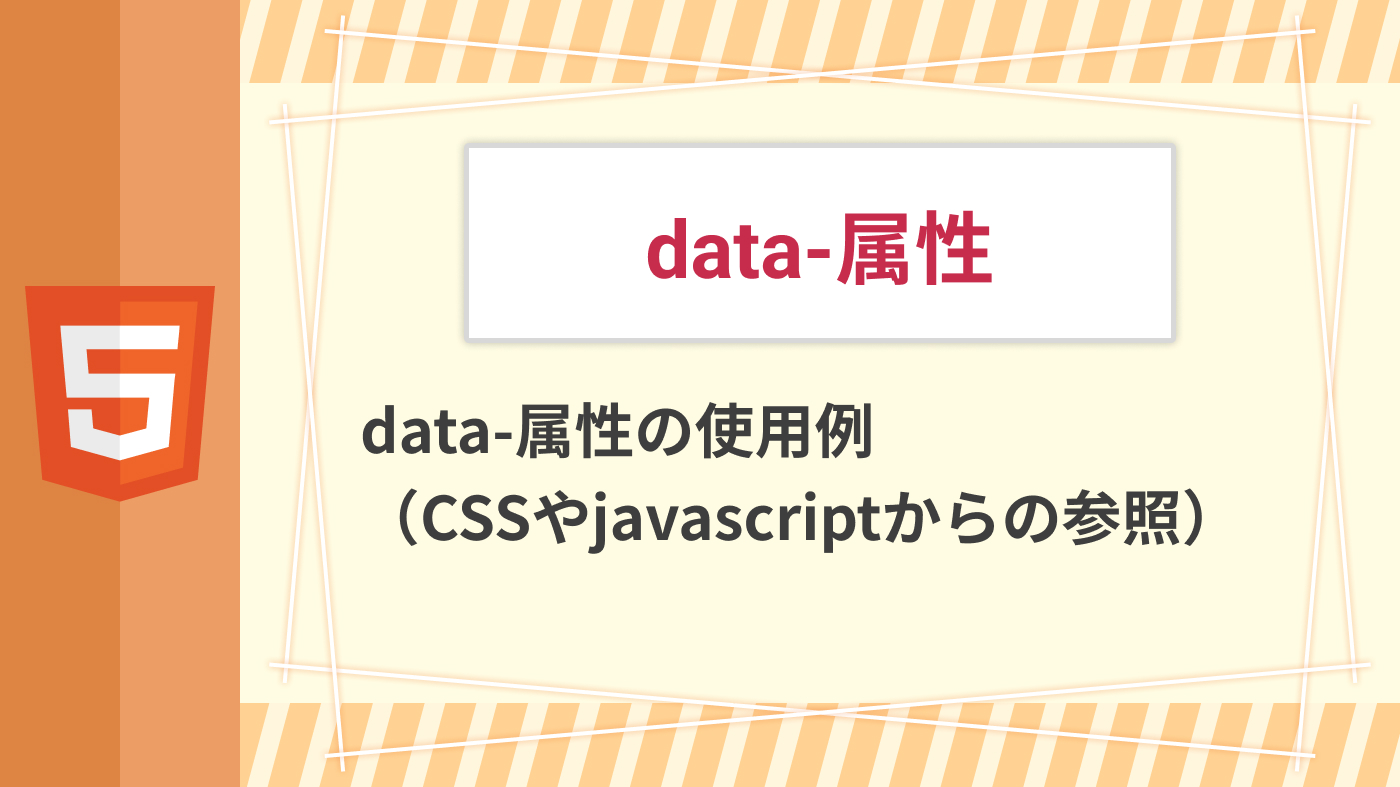 5

data-属性

data-属性の使用例
（CSSやjavascriptからの参照）